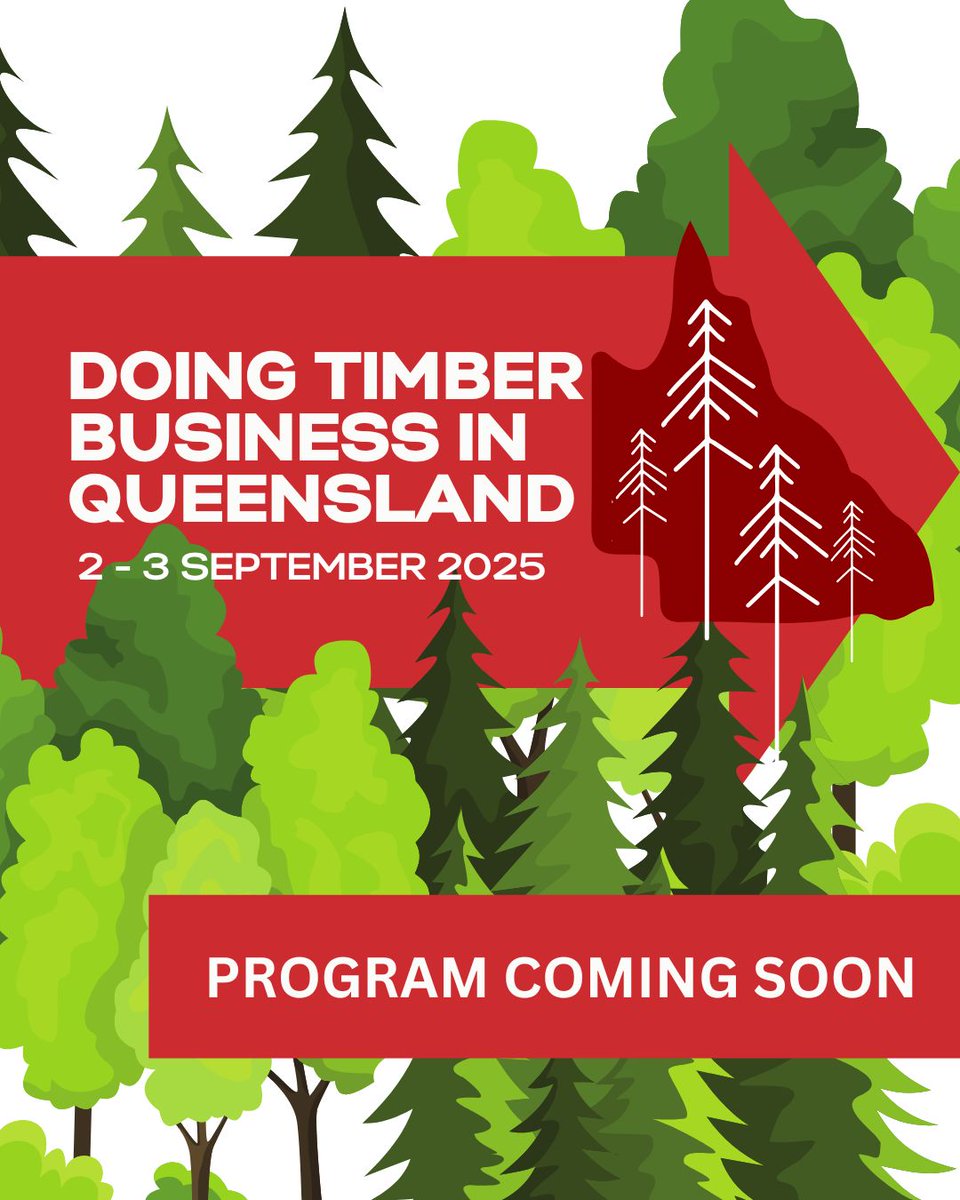 DOING TIMBER BUSINESS IN QUEENSLAND

2 - 3 SEPTEMBER 2025

PROGRAM COMING SOON